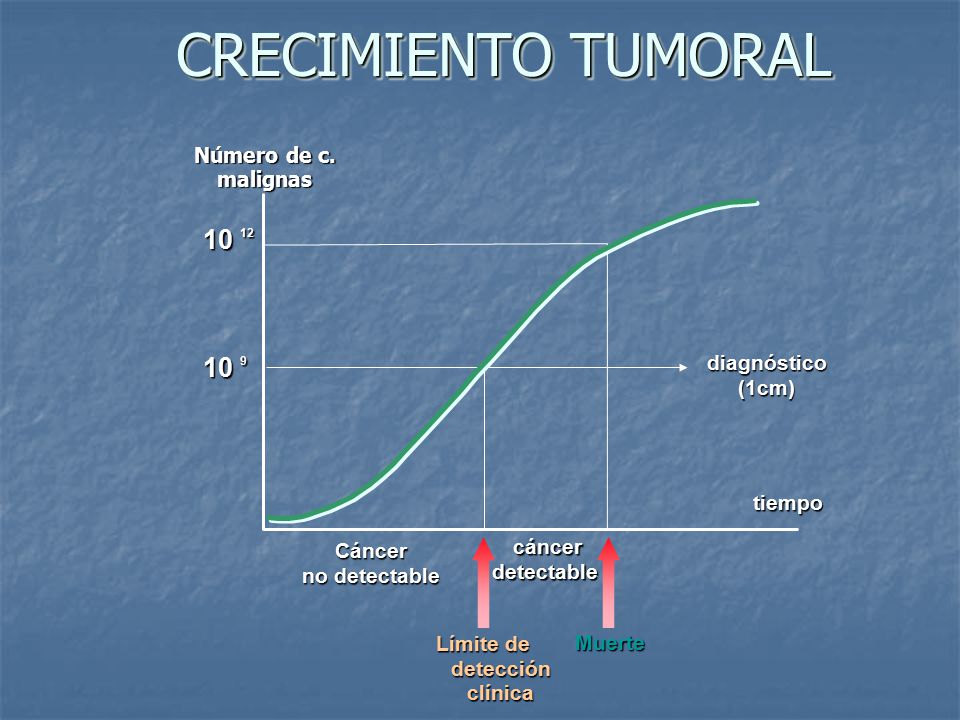 CRECIMIENTO TUMORAL

Número de c. malignas

$10^{12}$

$10^{9}$

diagnóstico (1cm)

tiempo

Cáncer no detectable

cáncer detectable

Límite de detección clínica

Muerte